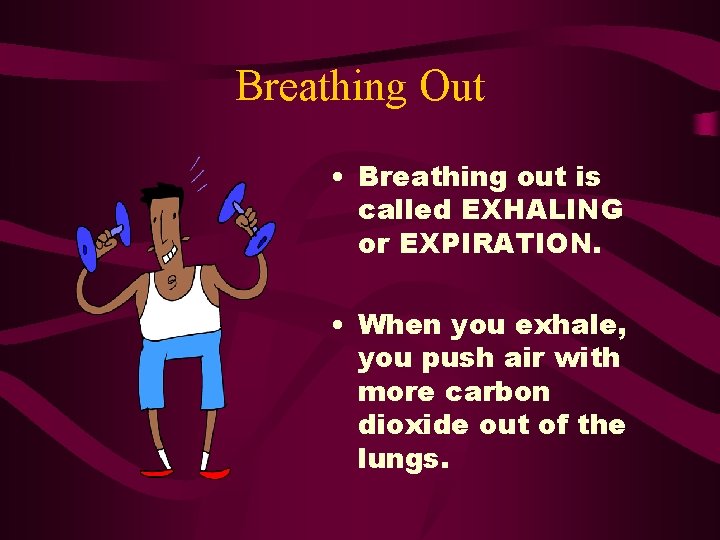 Breathing Out

• Breathing out is called EXHALING or EXPIRATION.

• When you exhale, you push air with more carbon dioxide out of the lungs.